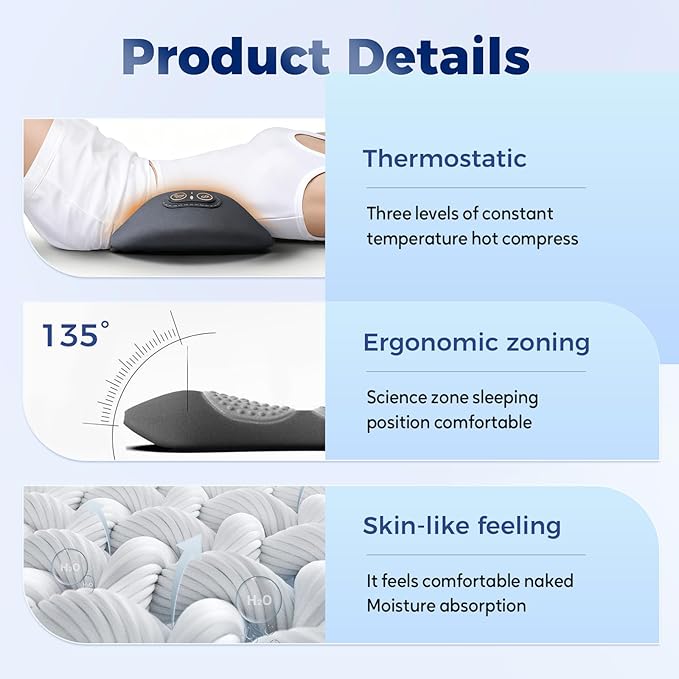 Product Details

Thermostatic

Three levels of constant temperature hot compress

135°

Ergonomic zoning

Science zone sleeping position comfortable

$H_2O$

$H_2O$

Skin-like feeling

It feels comfortable naked Moisture absorption